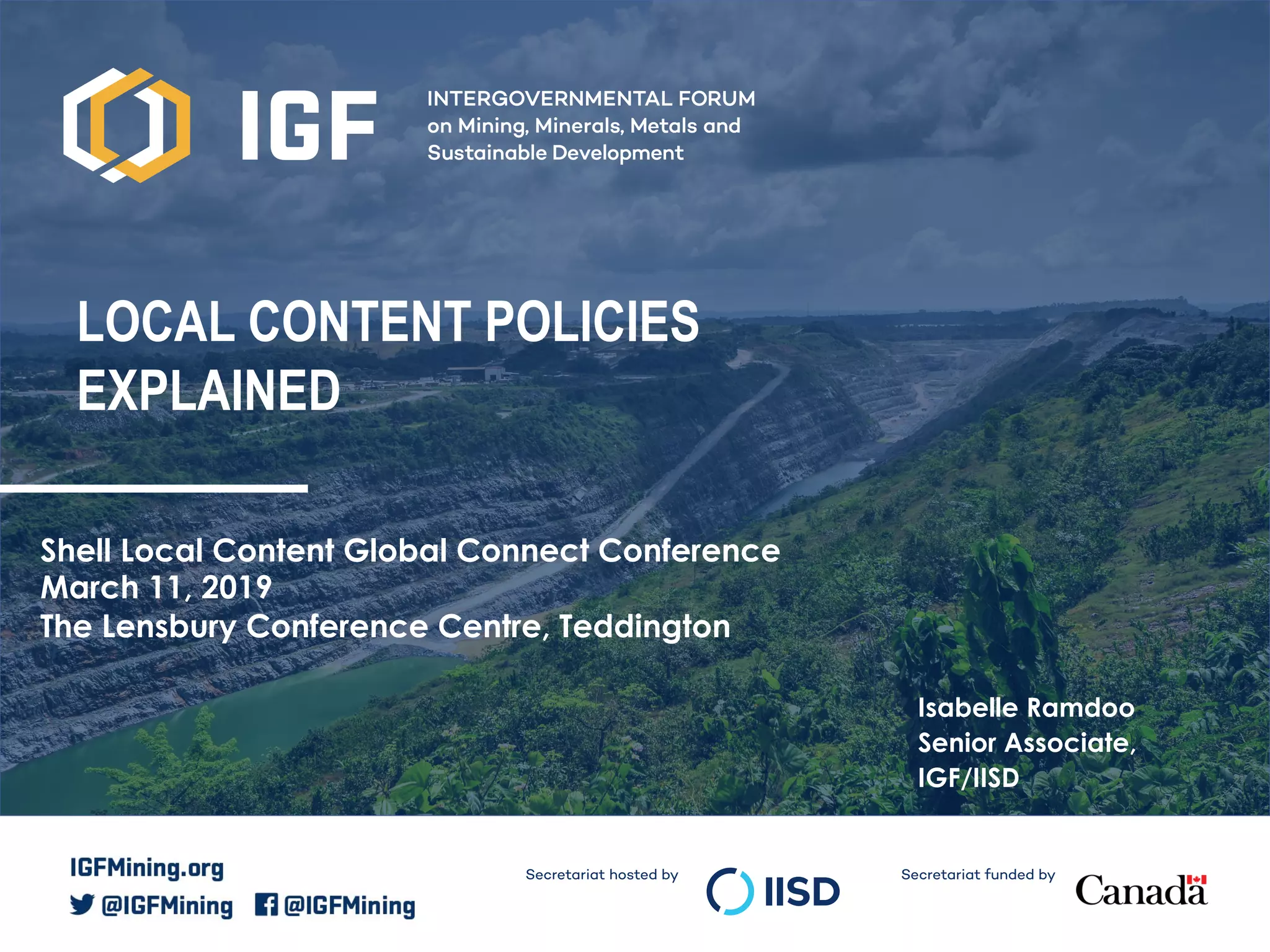 IGF

INTERGOVERNMENTAL FORUM
on Mining, Minerals, Metals and
Sustainable Development

LOCAL CONTENT POLICIES EXPLAINED

Shell Local Content Global Connect Conference
March 11, 2019
The Lensbury Conference Centre, Teddington

Isabelle Ramdoo
Senior Associate,
IGF/IISD

IGFMining.org
@IGFMining @IGFMining

Secretariat hosted by IISD

Secretariat funded by Canada